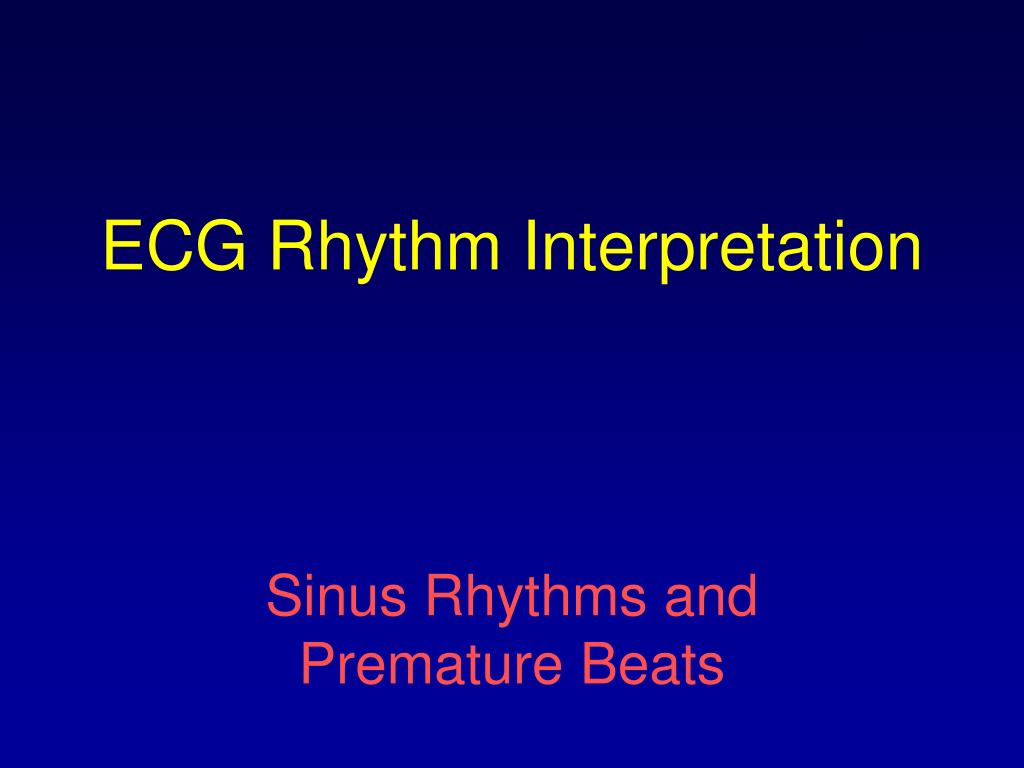 ECG Rhythm Interpretation

Sinus Rhythms and Premature Beats